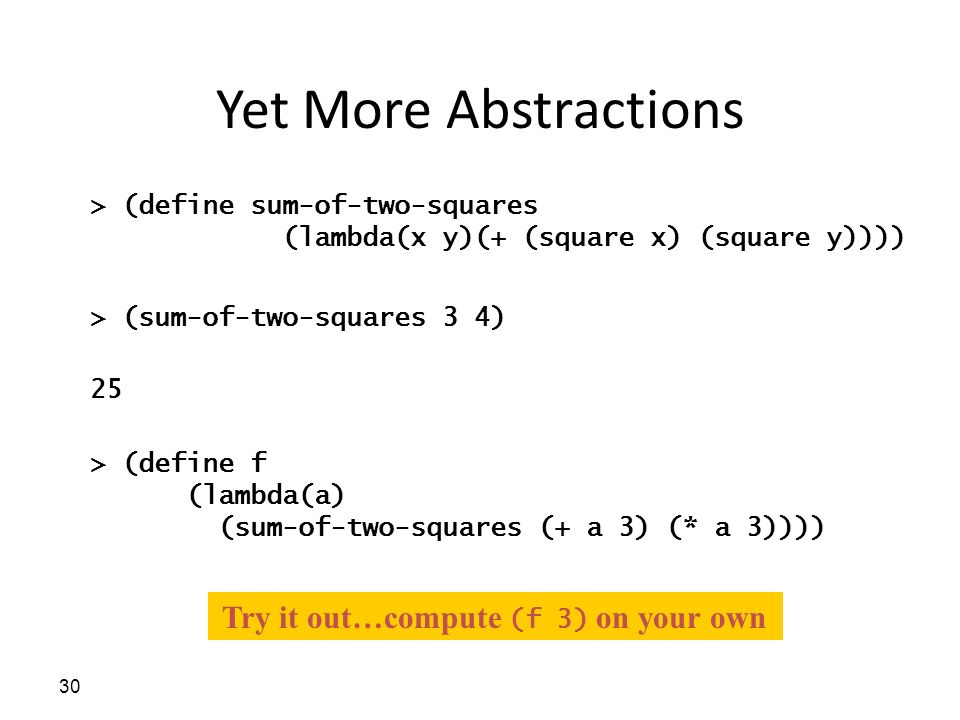 Yet More Abstractions

> (define sum-of-two-squares
            (lambda(x y)(+ (square x) (square y))))

> (sum-of-two-squares 3 4)

25

> (define f
      (lambda(a)
        (sum-of-two-squares (+ a 3) (* a 3))))

Try it out…compute (f 3) on your own

30